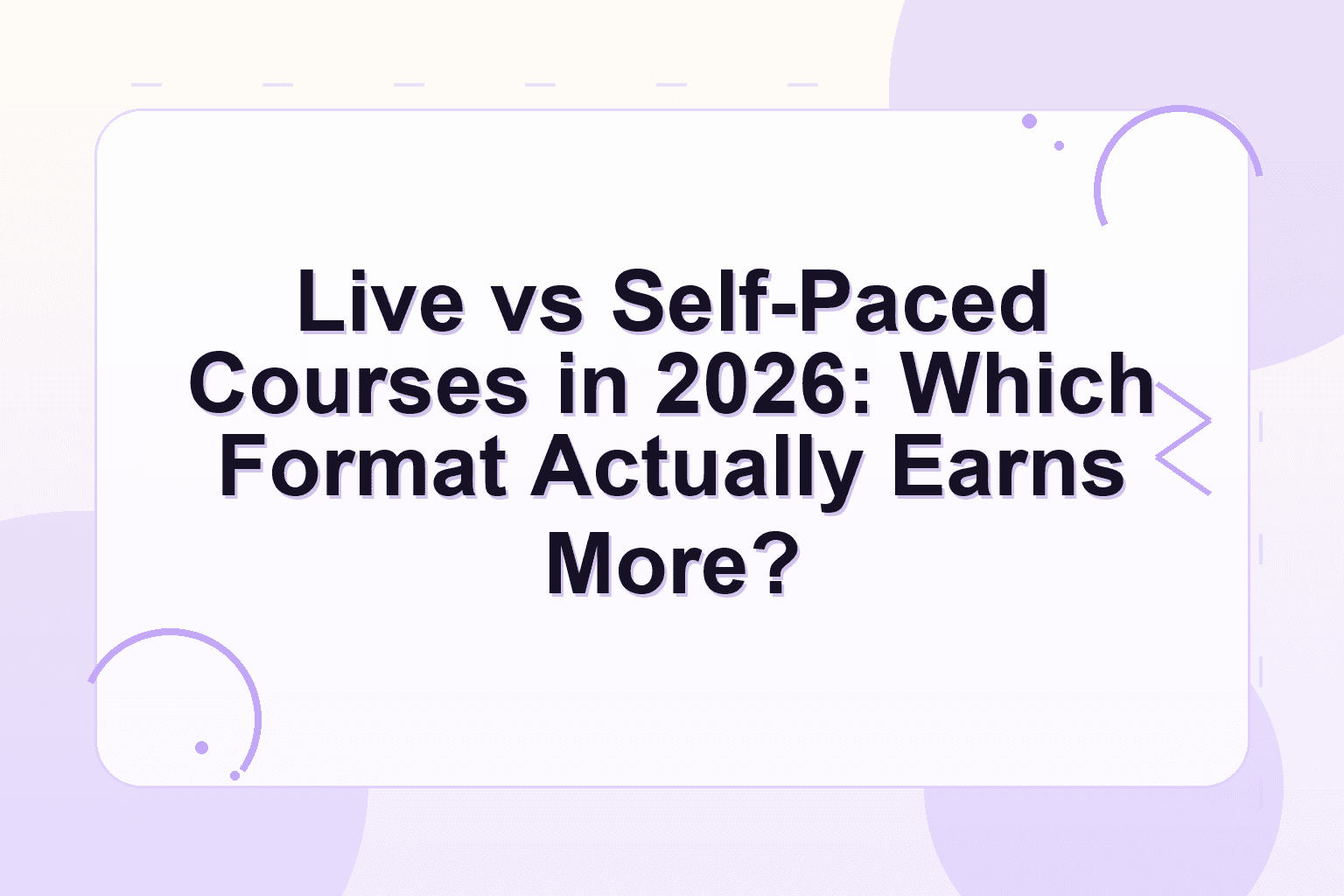 Live vs Self-Paced Courses in 2026: Which Format Actually Earns More?